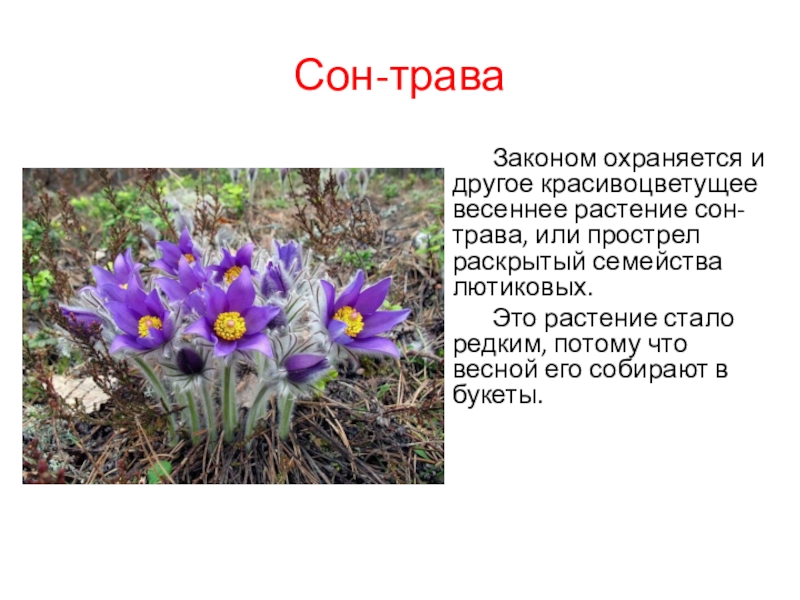 Сон-трава

Законом охраняется и другое красивоцветущее весеннее растение сон-трава, или прострел раскрытый семейства лютиковых.

Это растение стало редким, потому что весной его собирают в букеты.